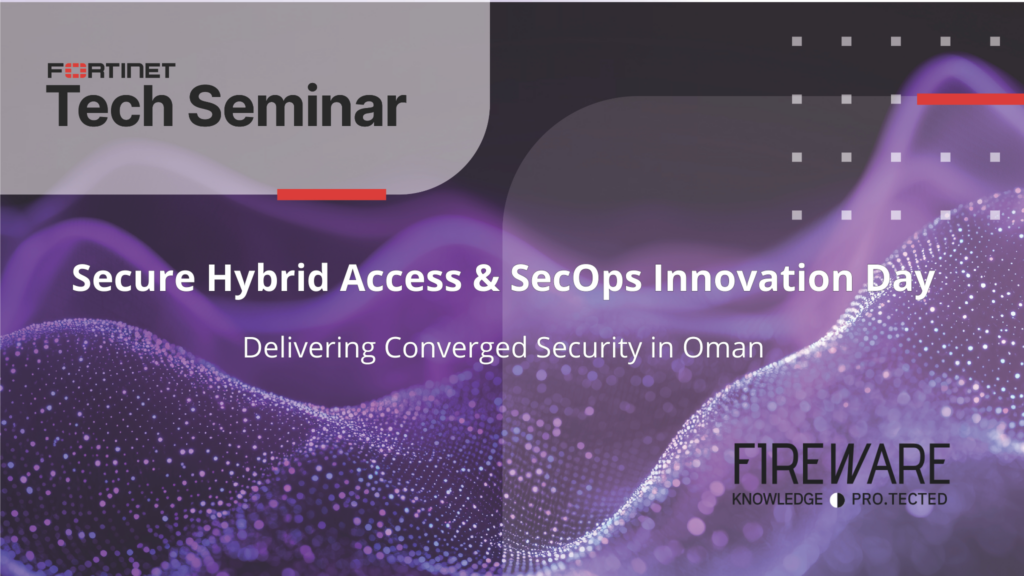 FORTINET
Tech Seminar

Secure Hybrid Access & SecOps Innovation Day

Delivering Converged Security in Oman

FIREWARE
KNOWLEDGE PRO.TECTED